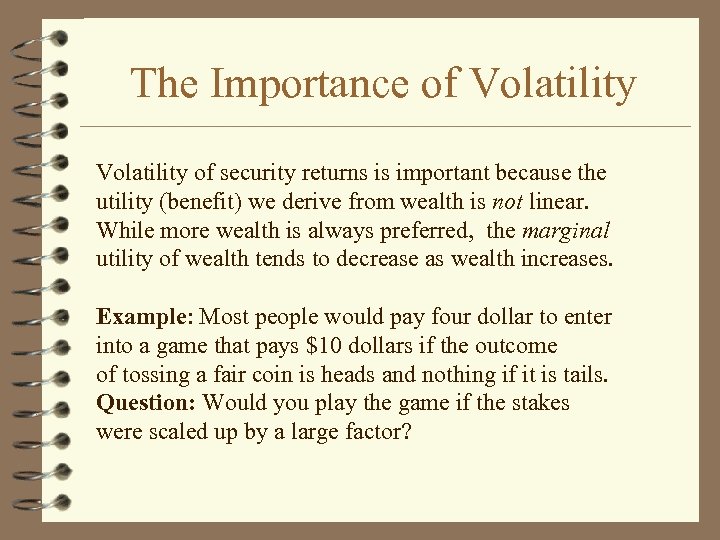 The Importance of Volatility

Volatility of security returns is important because the utility (benefit) we derive from wealth is not linear. While more wealth is always preferred, the marginal utility of wealth tends to decrease as wealth increases.

Example: Most people would pay four dollar to enter into a game that pays \$10 dollars if the outcome of tossing a fair coin is heads and nothing if it is tails. Question: Would you play the game if the stakes were scaled up by a large factor?